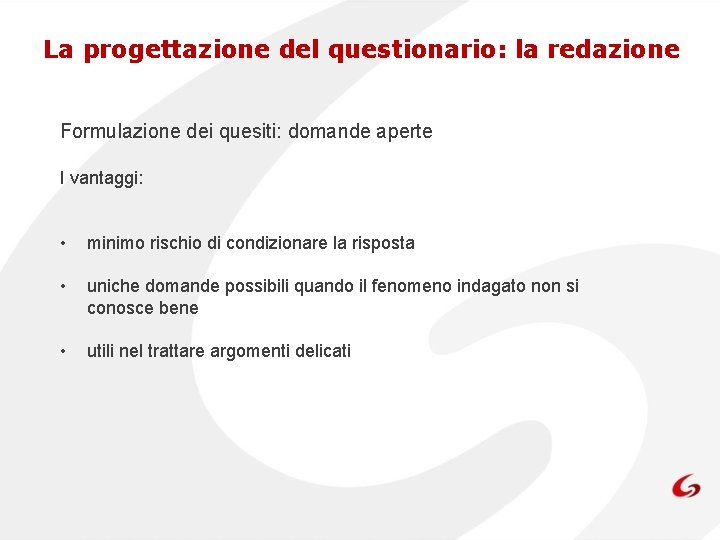 La progettazione del questionario: la redazione

Formulazione dei quesiti: domande aperte

I vantaggi:

• minimo rischio di condizionare la risposta

• uniche domande possibili quando il fenomeno indagato non si conosce bene

• utili nel trattare argomenti delicati